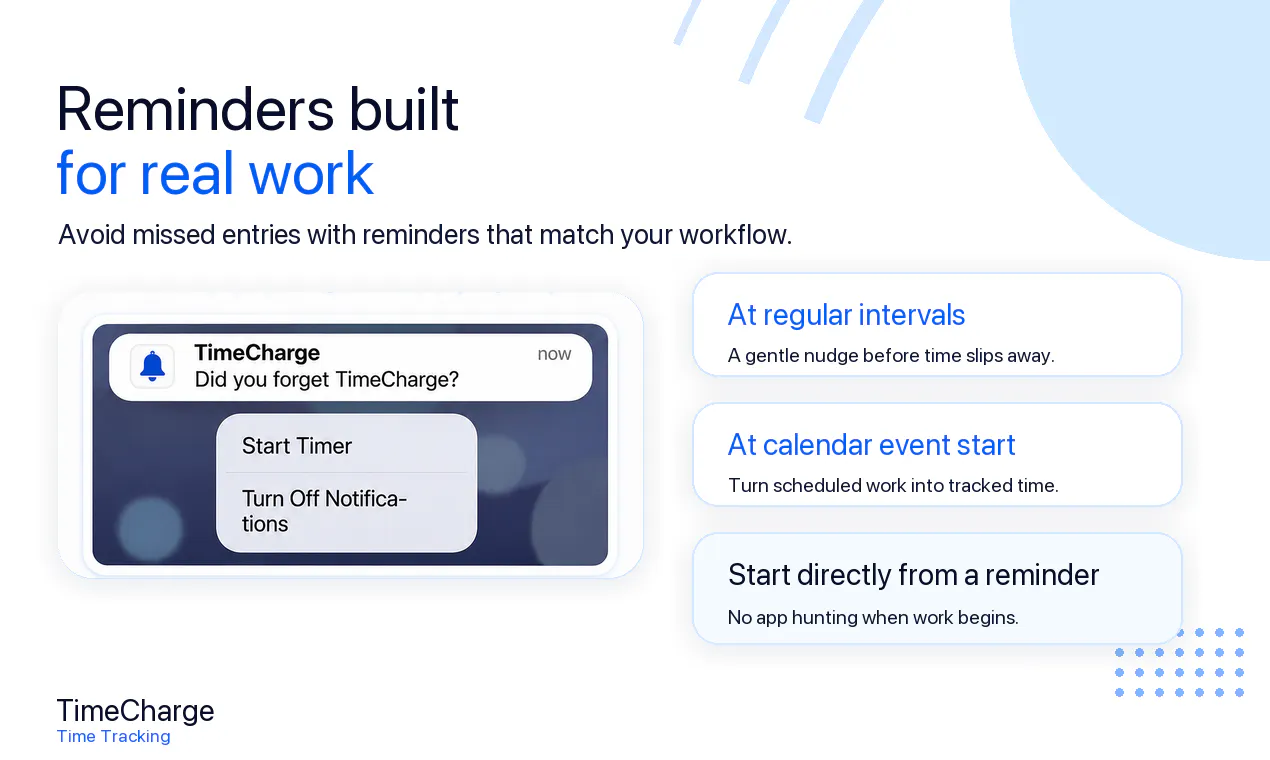 Reminders built
for real work

Avoid missed entries with reminders that match your workflow.

TimeCharge
now
Did you forget TimeCharge?

Start Timer

Turn Off Notifications

At regular intervals

A gentle nudge before time slips away.

At calendar event start

Turn scheduled work into tracked time.

Start directly from a reminder

No app hunting when work begins.

TimeCharge
Time Tracking